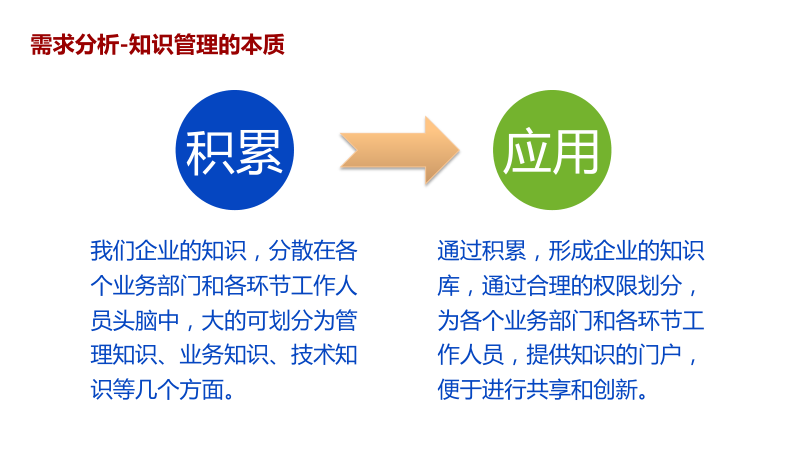 需求分析-知识管理的本质

积累

应用

我们企业的知识，分散在各个业务部门和各环节工作人员头脑中，大的可划分为管理知识、业务知识、技术知识等几个方面。

通过积累，形成企业的知识库，通过合理的权限划分，为各个业务部门和各环节工作人员，提供知识的门户，便于进行共享和创新。